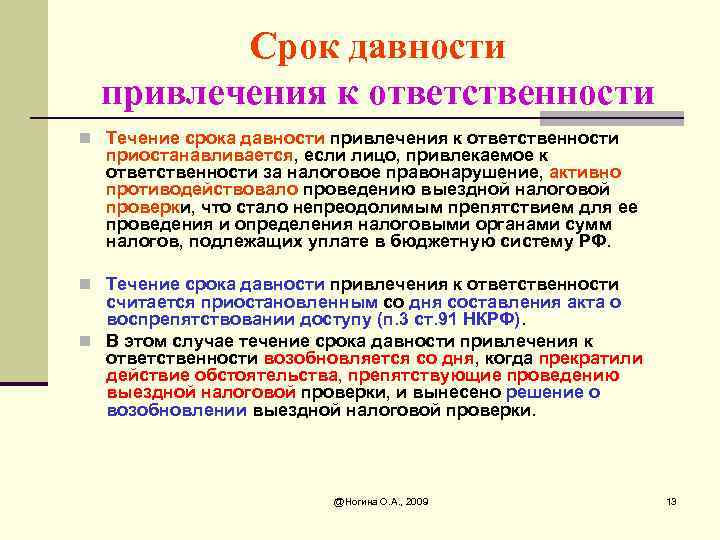 Срок давности привлечения к ответственности

Течение срока давности привлечения к ответственности приостанавливается, если лицо, привлекаемое к ответственности за налоговое правонарушение, активно противодействовало проведению выездной налоговой проверки, что стало непреодолимым препятствием для ее проведения и определения налоговыми органами сумм налогов, подлежащих уплате в бюджетную систему РФ.

Течение срока давности привлечения к ответственности считается приостановленным со дня составления акта о воспрепятствовании доступу (п.3 ст.91 НКРФ).

В этом случае течение срока давности привлечения к ответственности возобновляется со дня, когда прекратили действие обстоятельства, препятствующие проведению выездной налоговой проверки, и вынесено решение о возобновлении выездной налоговой проверки.

@Ногина О.А., 2009

13